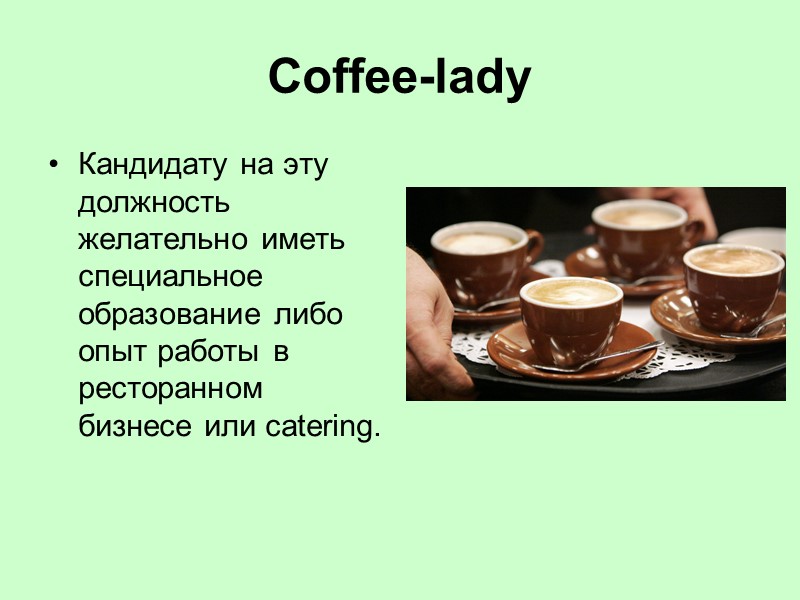 Coffee-lady

• Кандидату на эту должность желательно иметь специальное образование либо опыт работы в ресторанном бизнесе или catering.